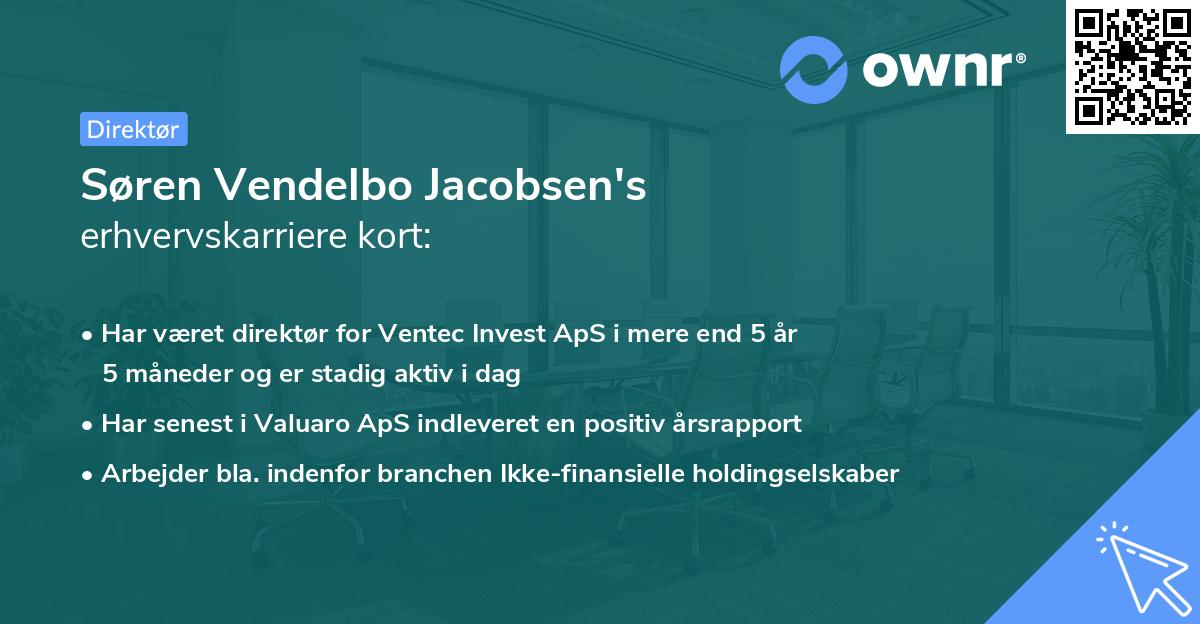 ownr®

Direktør

Søren Vendelbo Jacobsen's
erhvervskarriere kort:

• Har været direktør for Ventec Invest ApS i mere end 5 år 5 måneder og er stadig aktiv i dag
• Har senest i Valuaro ApS indleveret en positiv årsrapport
• Arbejder bla. indenfor branchen Ikke-finansielle holdingselskaber